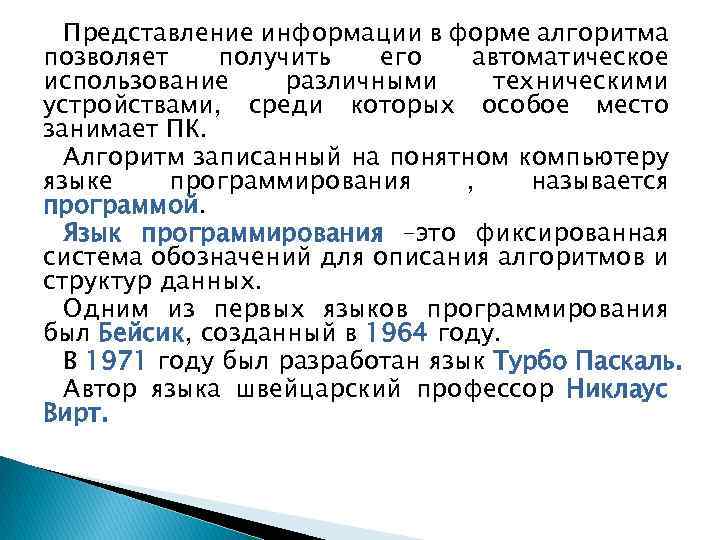 Представление информации в форме алгоритма позволяет получить его автоматическое использование различными техническими устройствами, среди которых особое место занимает ПК.

Алгоритм записанный на понятном компьютеру языке программирования , называется программой.

Язык программирования –это фиксированная система обозначений для описания алгоритмов и структур данных.

Одним из первых языков программирования был Бейсик, созданный в 1964 году.

В 1971 году был разработан язык Турбо Паскаль.

Автор языка швейцарский профессор Никлаус Вирт.